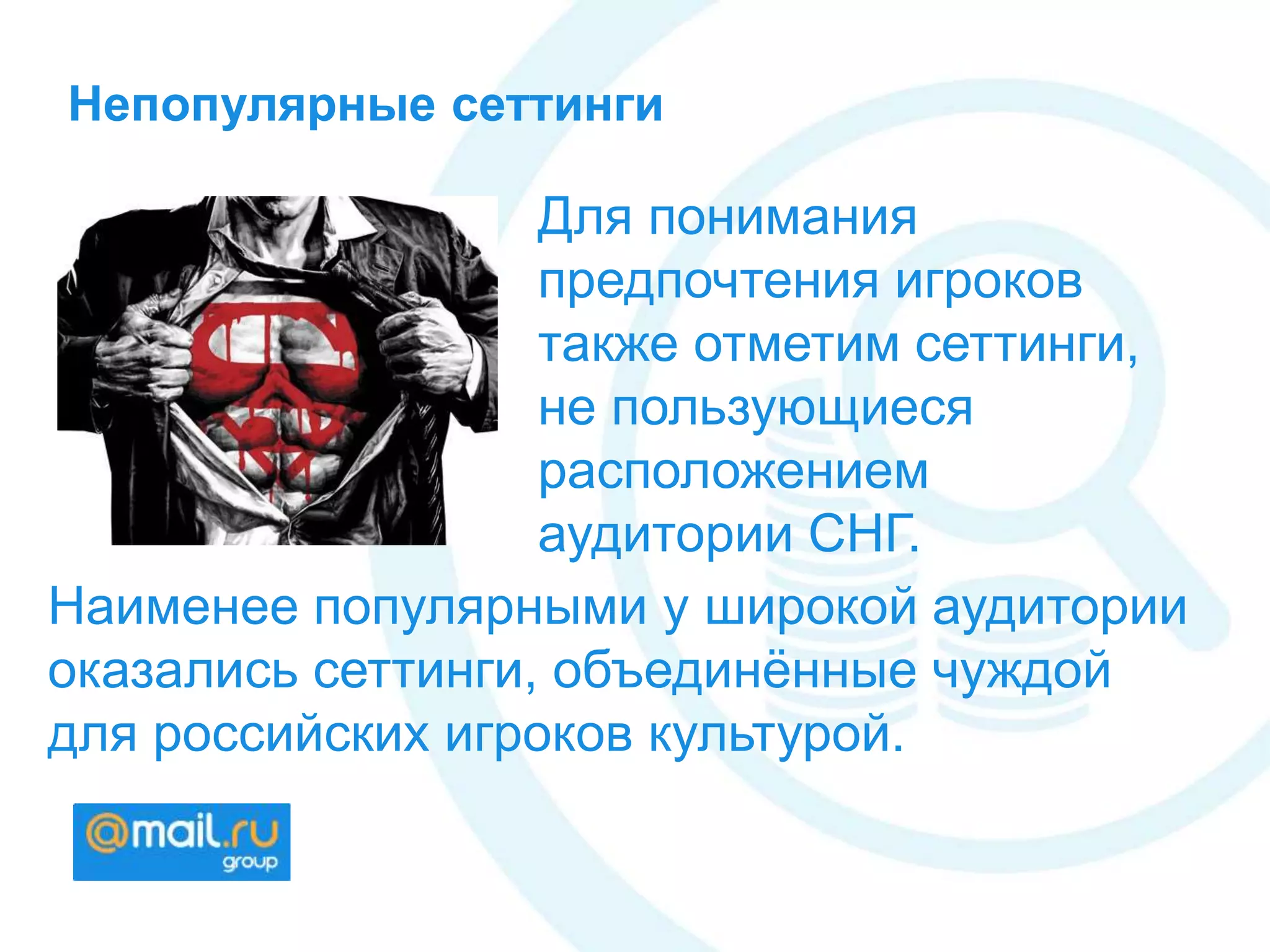 Непопулярные сеттинги

Для понимания предпочтения игроков также отметим сеттинги, не пользующиеся расположением аудитории СНГ.

Наименее популярными у широкой аудитории оказались сеттинги, объединённые чуждой для российских игроков культурой.

@mail.ru group